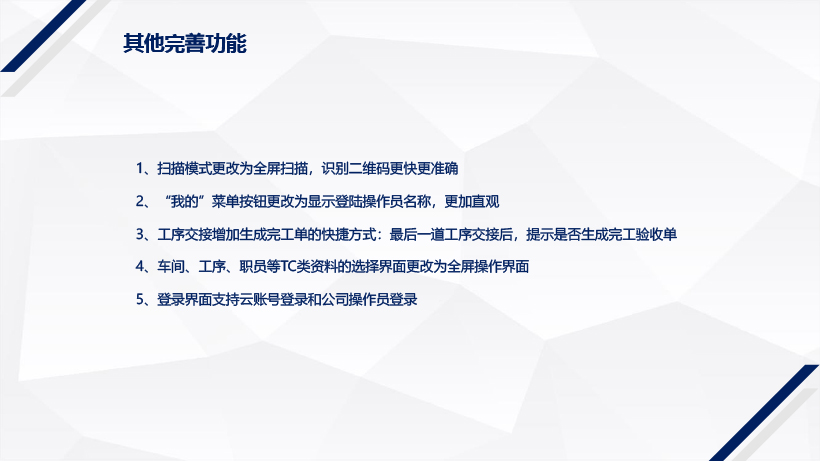 其他完善功能

1、扫描模式更改为全屏扫描，识别二维码更快更准确

2、“我的”菜单按钮更改为显示登陆操作员名称，更加直观

3、工序交接增加生成完工单的快捷方式：最后一道工序交接后，提示是否生成完工验收单

4、车间、工序、职员等TC类资料的选择界面更改为全屏操作界面

5、登录界面支持云账号登录和公司操作员登录